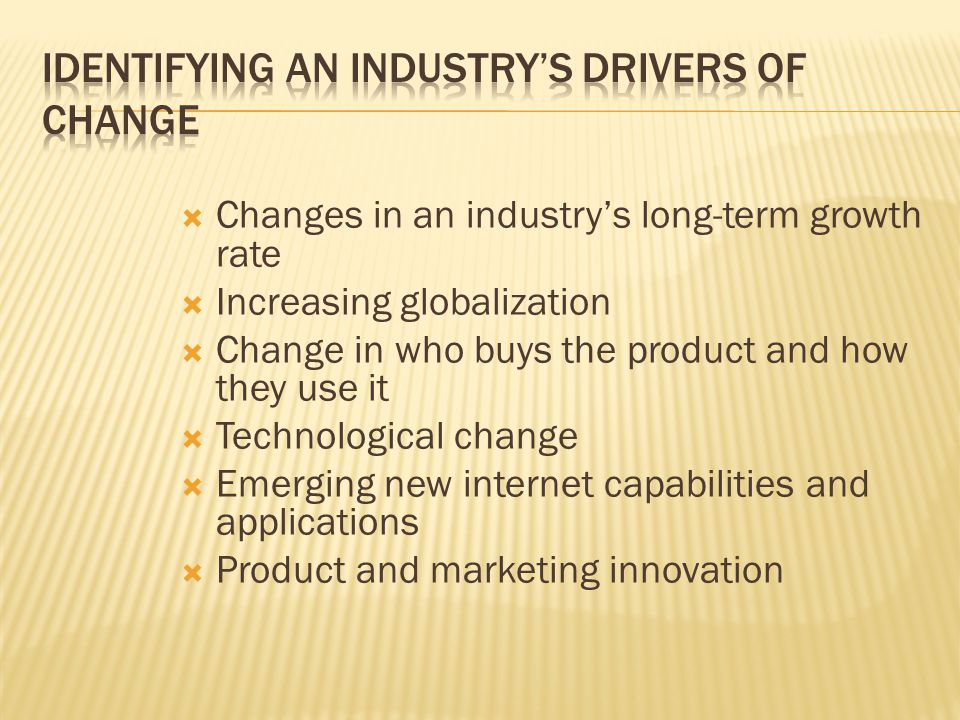 IDENTIFYING AN INDUSTRY'S DRIVERS OF CHANGE

Changes in an industry's long-term growth rate
Increasing globalization
Change in who buys the product and how they use it
Technological change
Emerging new internet capabilities and applications
Product and marketing innovation